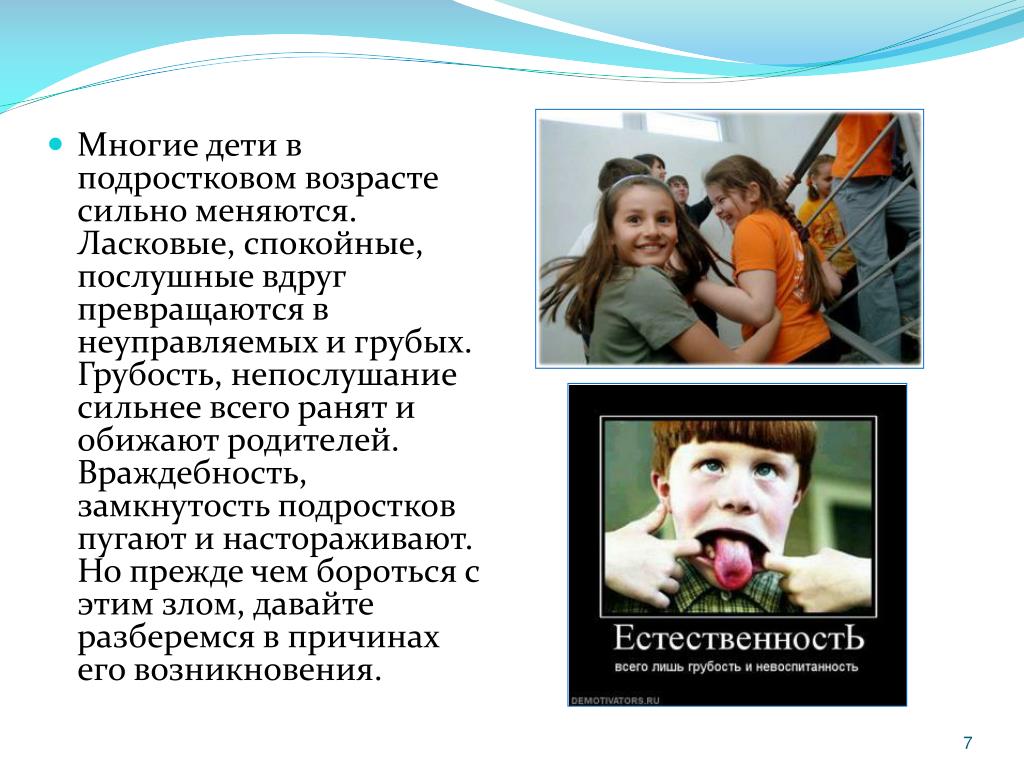 Многие дети в подростковом возрасте сильно меняются. Ласковые, спокойные, послушные вдруг превращаются в неуправляемых и грубых. Грубость, непослушание сильнее всего ранят и обижают родителей. Враждебность, замкнутость подростков пугают и настораживают. Но прежде чем бороться с этим злом, давайте разберемся в причинах его возникновения.

ЕстественностЬ

всего лишь грубость и невоспитанность

DEMOTIVATORS.RU

7